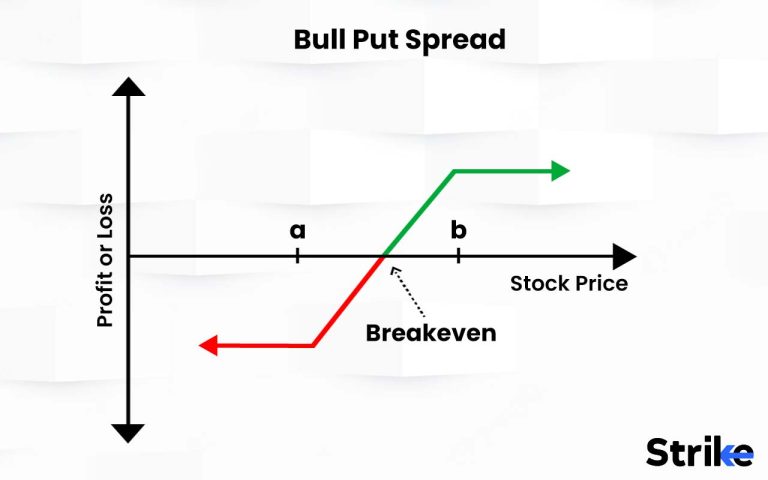 Bull Put Spread

Profit or Loss

a

b

Stock Price

Breakeven

Strike